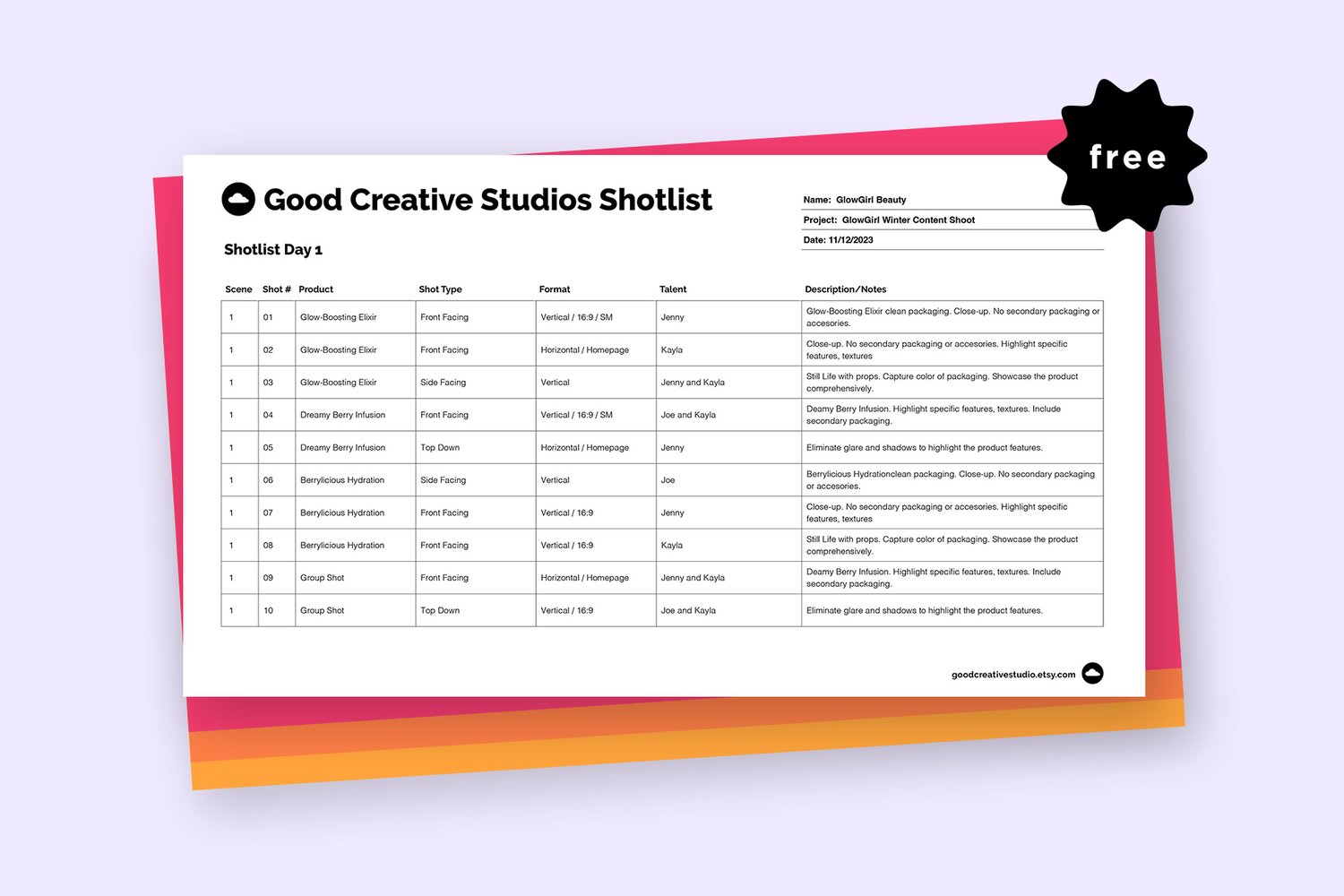 free

Good Creative Studios Shotlist

Name: GlowGirl Beauty
Project: GlowGirl Winter Content Shoot
Date: 11/12/2023

Shotlist Day 1

| Scene | Shot # | Product | Shot Type | Format | Talent | Description/Notes |
|---|---|---|---|---|---|---|
| 1 | 01 | Glow-Boosting Elixir | Front Facing | Vertical / 16:9 / SM | Jenny | Glow-Boosting Elixir clean packaging. Close-up. No secondary packaging or accesories. |
| 1 | 02 | Glow-Boosting Elixir | Front Facing | Horizontal / Homepage | Kayla | Close-up. No secondary packaging or accesories. Highlight specific features, textures |
| 1 | 03 | Glow-Boosting Elixir | Side Facing | Vertical | Jenny and Kayla | Still Life with props. Capture color of packaging. Showcase the product comprehensively. |
| 1 | 04 | Dreamy Berry Infusion | Front Facing | Vertical / 16:9 / SM | Joe and Kayla | Deamy Berry Infusion. Highlight specific features, textures. Include secondary packaging. |
| 1 | 05 | Dreamy Berry Infusion | Top Down | Horizontal / Homepage | Jenny | Eliminate glare and shadows to highlight the product features. |
| 1 | 06 | Berrylicious Hydration | Side Facing | Vertical | Joe | Berrylicious Hydrationclean packaging. Close-up. No secondary packaging or accesories. |
| 1 | 07 | Berrylicious Hydration | Front Facing | Vertical / 16:9 | Jenny | Close-up. No secondary packaging or accesories. Highlight specific features, textures |
| 1 | 08 | Berrylicious Hydration | Front Facing | Vertical / 16:9 | Kayla | Still Life with props. Capture color of packaging. Showcase the product comprehensively. |
| 1 | 09 | Group Shot | Front Facing | Horizontal / Homepage | Jenny and Kayla | Deamy Berry Infusion. Highlight specific features, textures. Include secondary packaging. |
| 1 | 10 | Group Shot | Top Down | Vertical / 16:9 | Joe and Kayla | Eliminate glare and shadows to highlight the product features. |

goodcreativestudio.etsy.com